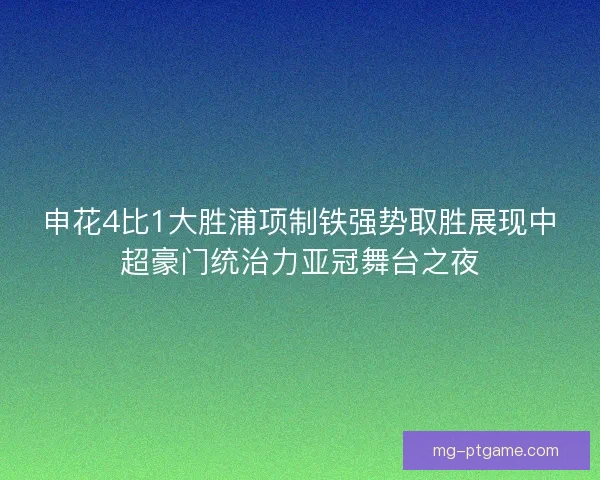 申花4比1大胜浦项制铁强势取胜展现中超豪门统治力亚冠舞台之夜

mg-ptgame.com